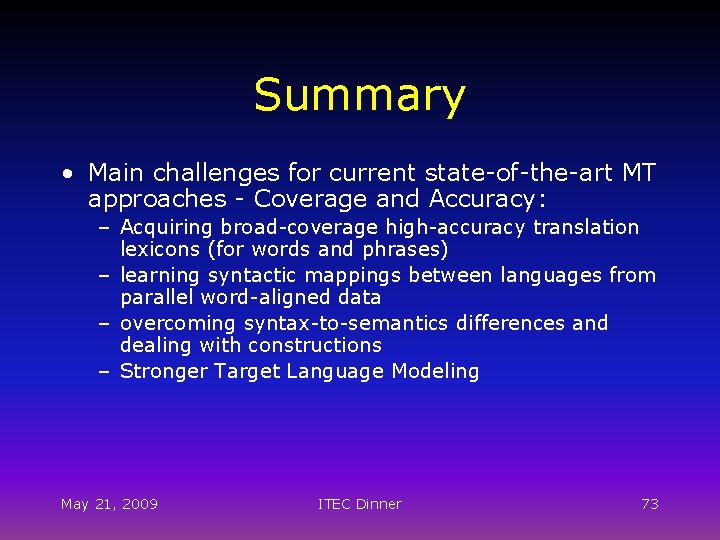 Summary

• Main challenges for current state-of-the-art MT approaches - Coverage and Accuracy:
– Acquiring broad-coverage high-accuracy translation lexicons (for words and phrases)
– learning syntactic mappings between languages from parallel word-aligned data
– overcoming syntax-to-semantics differences and dealing with constructions
– Stronger Target Language Modeling

May 21, 2009
ITEC Dinner
73